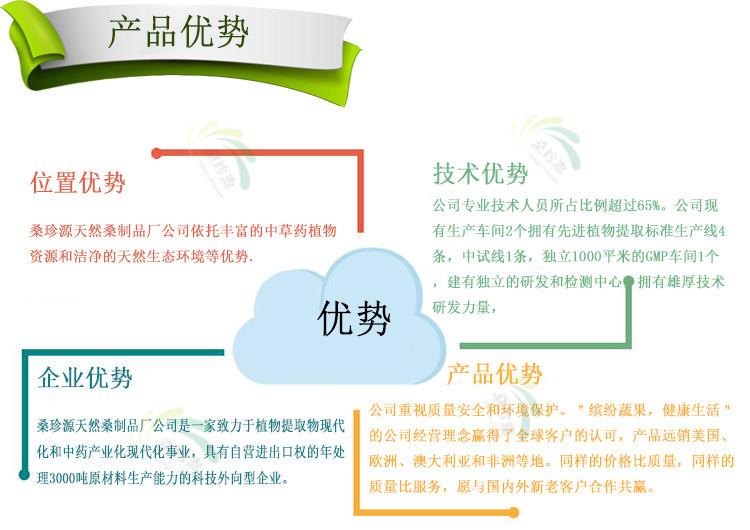 产品优势

位置优势

桑珍源天然桑制品厂公司依托丰富的中草药植物资源和洁净的天然生态环境等优势.

技术优势

公司专业技术人员所占比例超过65%。公司现有生产车间2个拥有先进植物提取标准生产线4条，中试线1条，独立1000平米的GMP车间1个，建有独立的研发和检测中心，拥有雄厚技术研发力量，

优势

企业优势

桑珍源天然桑制品厂公司是一家致力于植物提取物现代化和中药产业化现代化事业，具有自营进出口权的年处理3000吨原材料生产能力的科技外向型企业。

产品优势

公司重视质量安全和环境保护。"缤纷蔬果，健康生活"的公司经营理念赢得了全球客户的认可，产品远销美国、欧洲、澳大利亚和非洲等地。同样的价格比质量，同样的质量比服务，愿与国内外新老客户合作共赢。